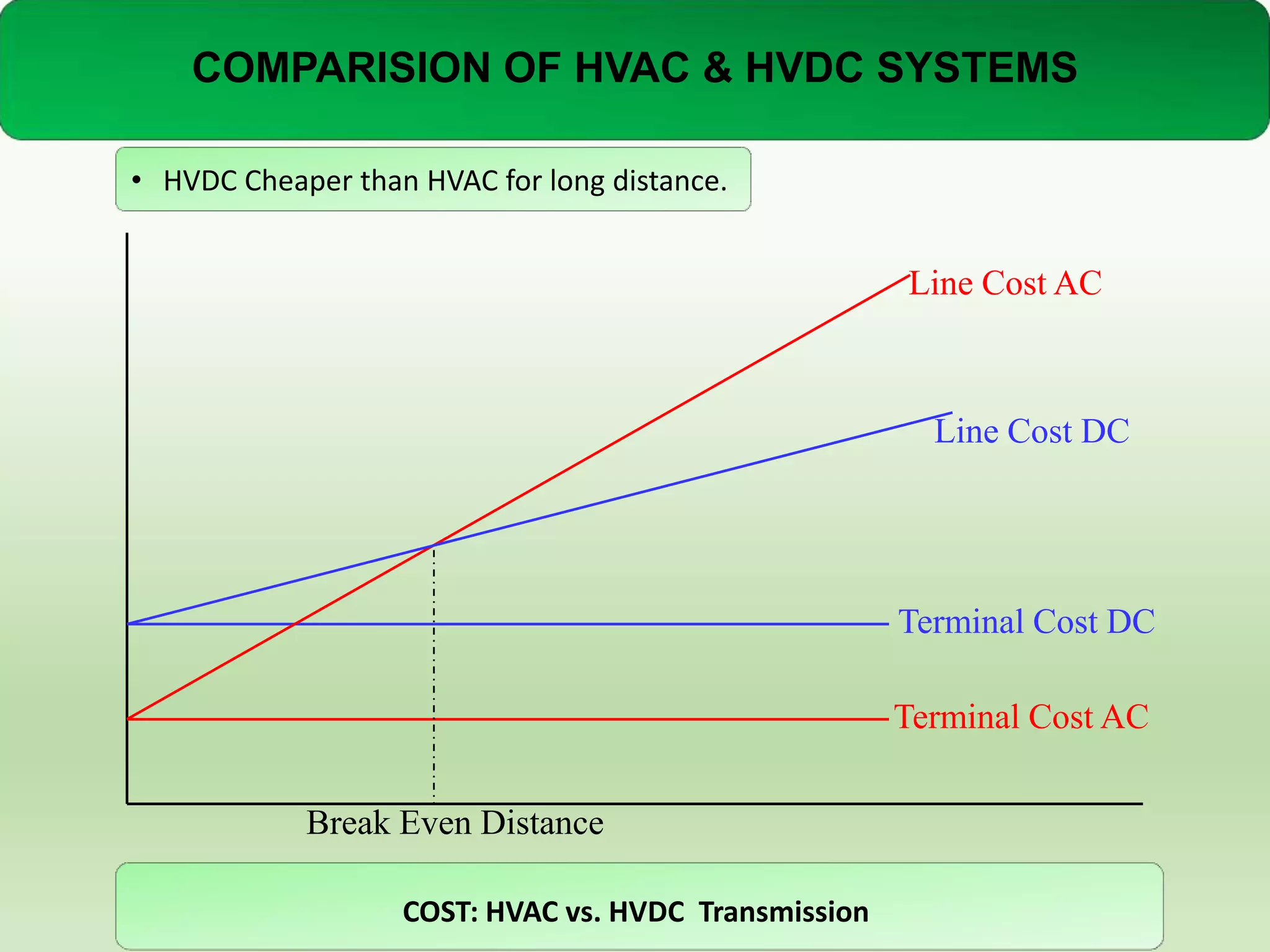 COMPARISION OF HVAC & HVDC SYSTEMS

• HVDC Cheaper than HVAC for long distance.

Line Cost AC

Line Cost DC

Terminal Cost DC

Terminal Cost AC

Break Even Distance

COST: HVAC vs. HVDC Transmission